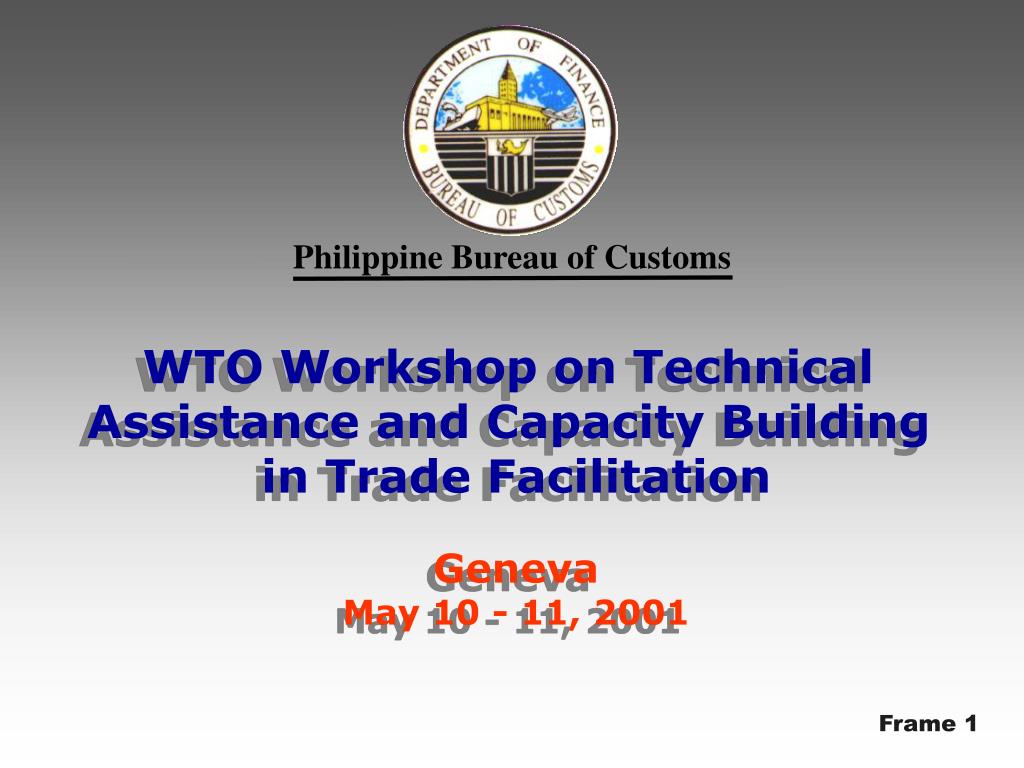 DEPARTMENT OF FINANCE
BUREAU OF CUSTOMS

Philippine Bureau of Customs

WTO Workshop on Technical Assistance and Capacity Building in Trade Facilitation

Geneva
May 10 - 11, 2001

Frame 1